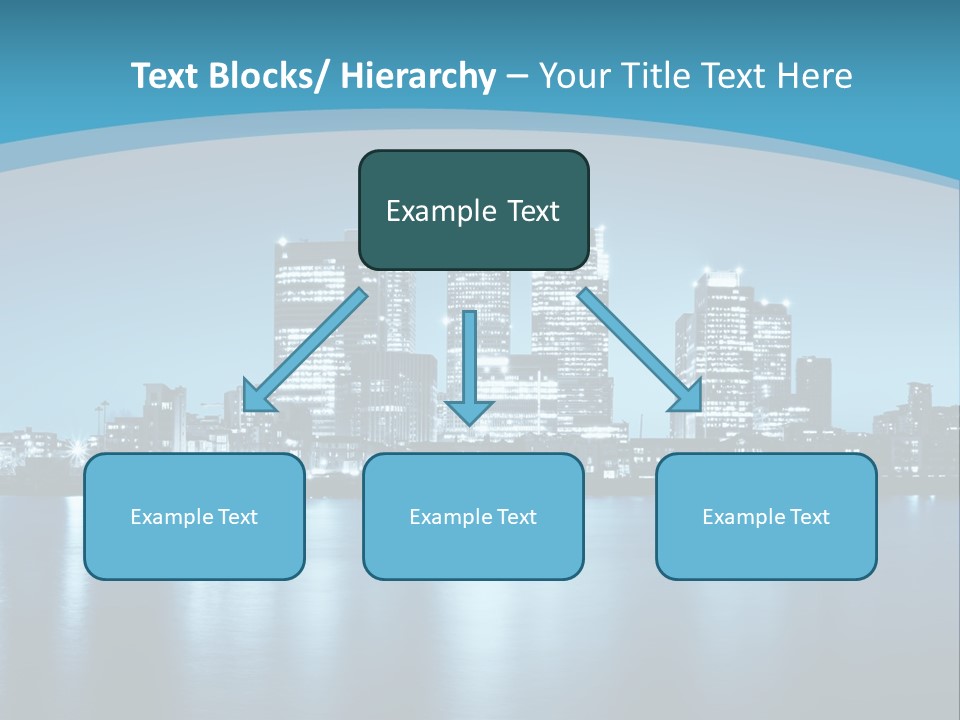 Text Blocks/ Hierarchy – Your Title Text Here

Example Text

Example Text

Example Text

Example Text